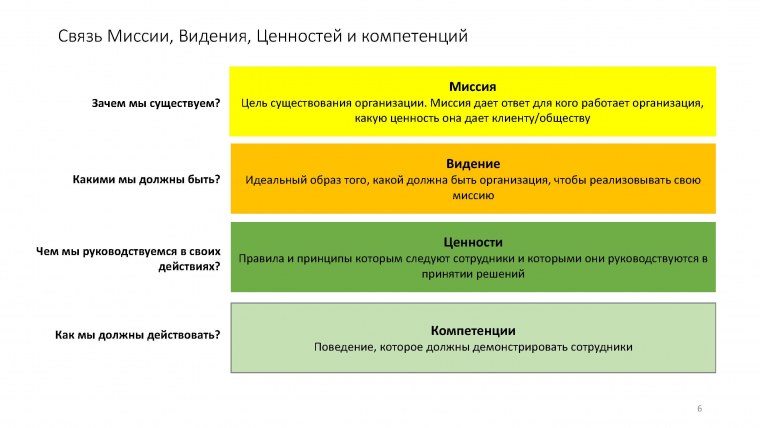 Связь Миссии, Видения, Ценностей и компетенций

Зачем мы существуем?

Миссия
Цель существования организации. Миссия дает ответ для кого работает организация, какую ценность она дает клиенту/обществу

Какими мы должны быть?

Видение
Идеальный образ того, какой должна быть организация, чтобы реализовывать свою миссию

Чем мы руководствуемся в своих действиях?

Ценности
Правила и принципы которым следуют сотрудники и которыми они руководствуются в принятии решений

Как мы должны действовать?

Компетенции
Поведение, которое должны демонстрировать сотрудники

6